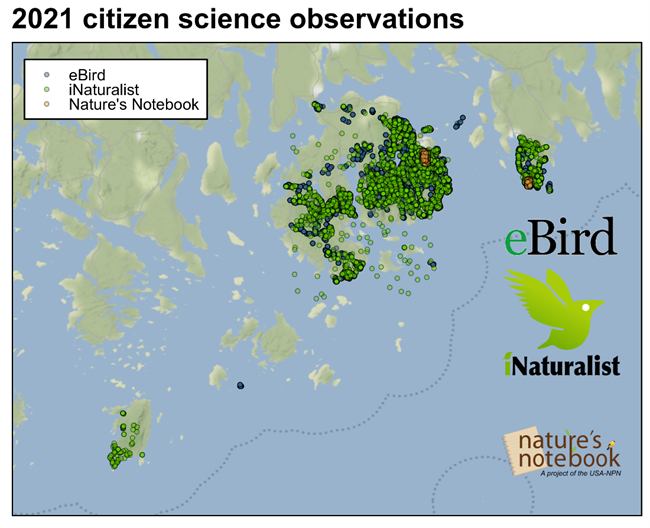 2021 citizen science observations

eBird
iNaturalist
Nature's Notebook

eBird

iNaturalist

nature's notebook
A project of the USA-NPN